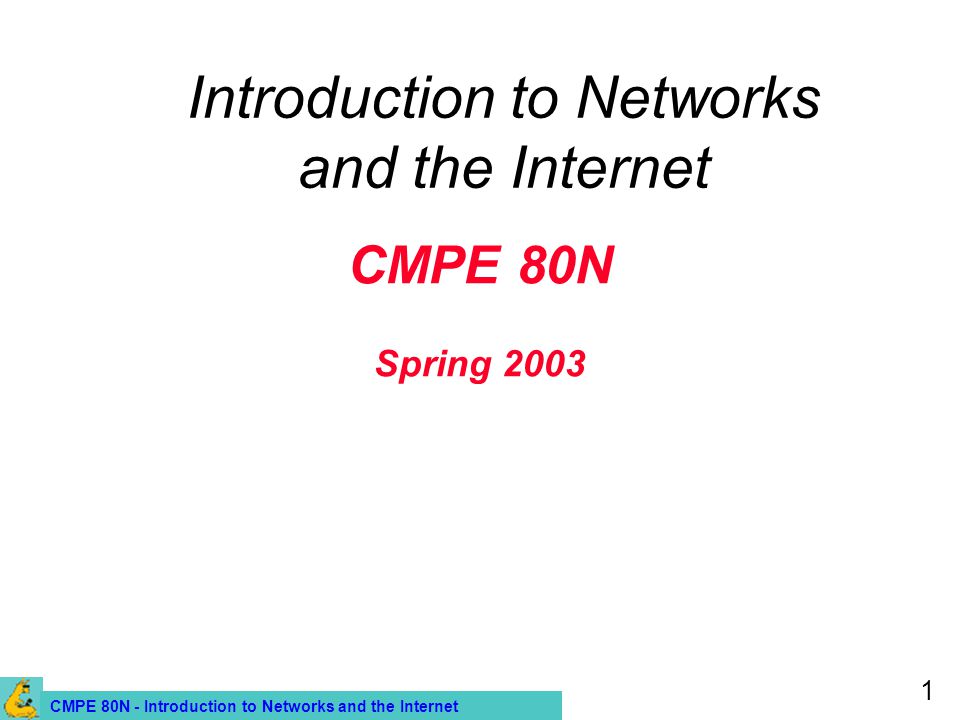 Introduction to Networks and the Internet

CMPE 80N

Spring 2003

CMPE 80N - Introduction to Networks and the Internet

1